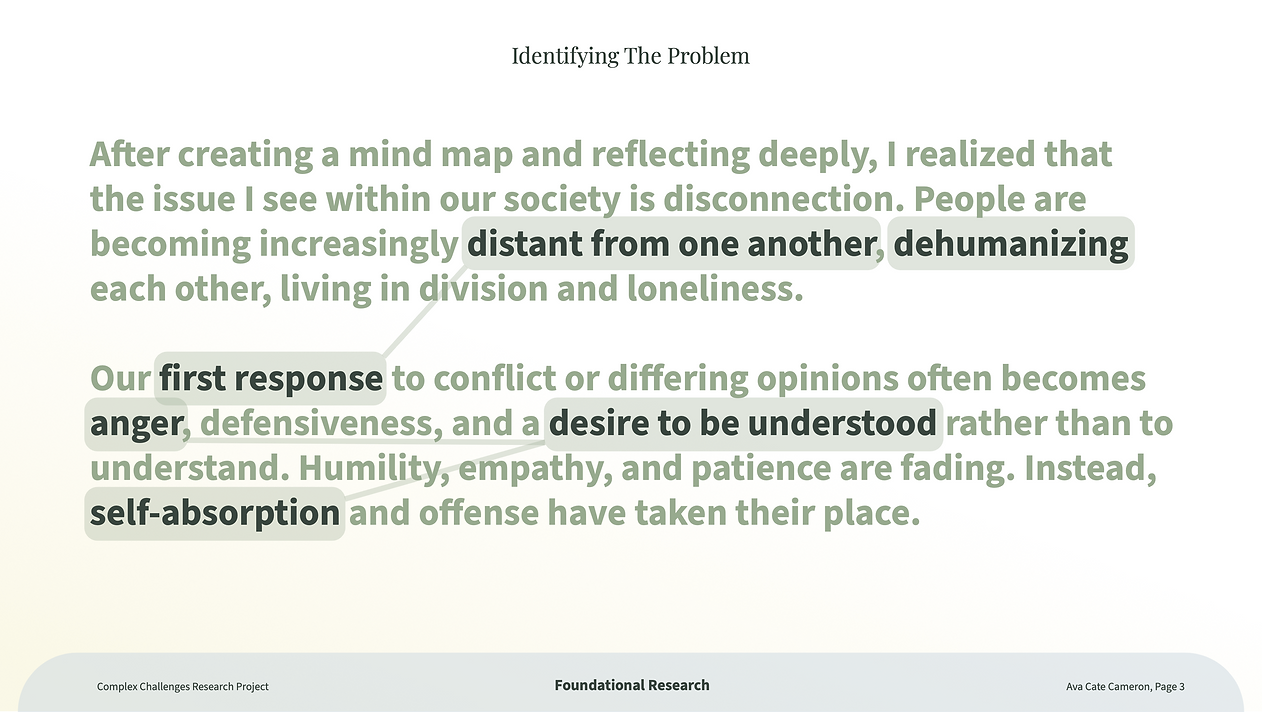 Identifying The Problem

After creating a mind map and reflecting deeply, I realized that the issue I see within our society is disconnection. People are becoming increasingly distant from one another, dehumanizing each other, living in division and loneliness.

Our first response to conflict or differing opinions often becomes anger, defensiveness, and a desire to be understood rather than to understand. Humility, empathy, and patience are fading. Instead, self-absorption and offense have taken their place.

Complex Challenges Research Project

Foundational Research

Ava Cate Cameron, Page 3